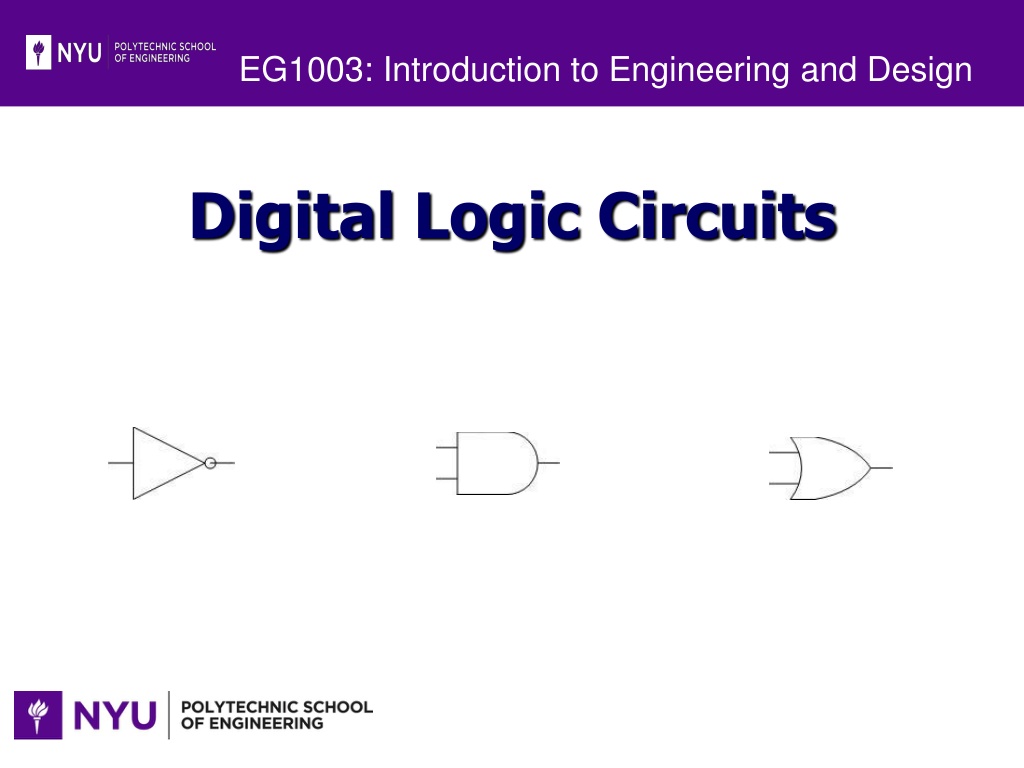 NYU POLYTECHNIC SCHOOL OF ENGINEERING

EG1003: Introduction to Engineering and Design

Digital Logic Circuits

NYU POLYTECHNIC SCHOOL OF ENGINEERING